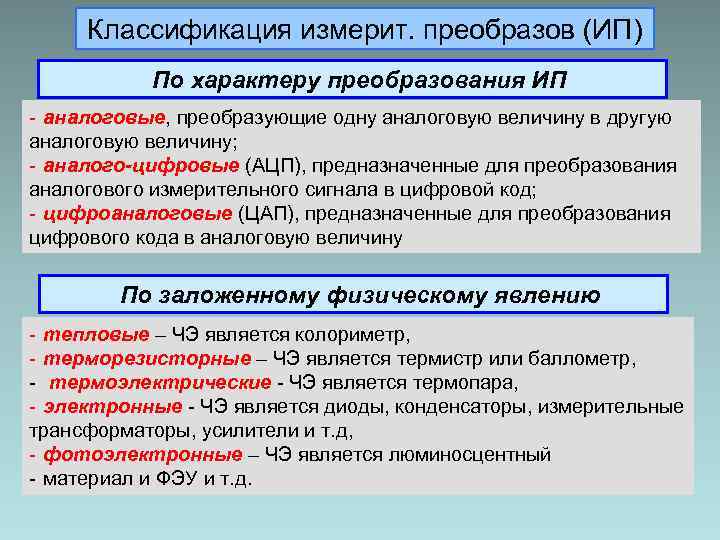 Классификация измерит. преобразов (ИП)

По характеру преобразования ИП

- аналоговые, преобразующие одну аналоговую величину в другую аналоговую величину;
- аналого-цифровые (АЦП), предназначенные для преобразования аналогового измерительного сигнала в цифровой код;
- цифроаналоговые (ЦАП), предназначенные для преобразования цифрового кода в аналоговую величину

По заложенному физическому явлению

- тепловые – ЧЭ является колориметр,
- терморезисторные – ЧЭ является термистр или баллометр,
- термоэлектрические - ЧЭ является термопара,
- электронные - ЧЭ является диоды, конденсаторы, измерительные трансформаторы, усилители и т.д,
- фотоэлектронные – ЧЭ является люминосцентный
- материал и ФЭУ и т.д.